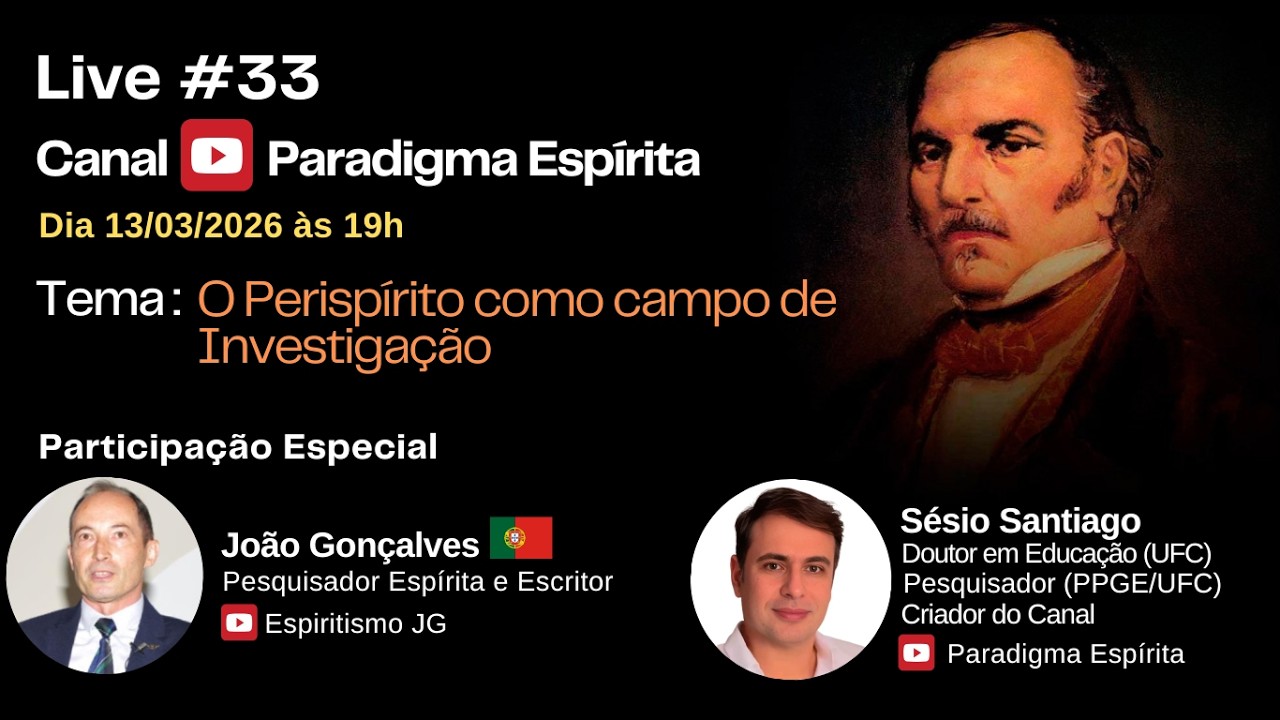 Live #33

Canal Paradigma Espírita

Dia 13/03/2026 às 19h

Tema: O Perispírito como campo de Investigação

Participação Especial

João Gonçalves
Pesquisador Espírita e Escritor
Espiritismo JG

Sésio Santiago
Doutor em Educação (UFC)
Pesquisador (PPGE/UFC)
Criador do Canal
Paradigma Espírita